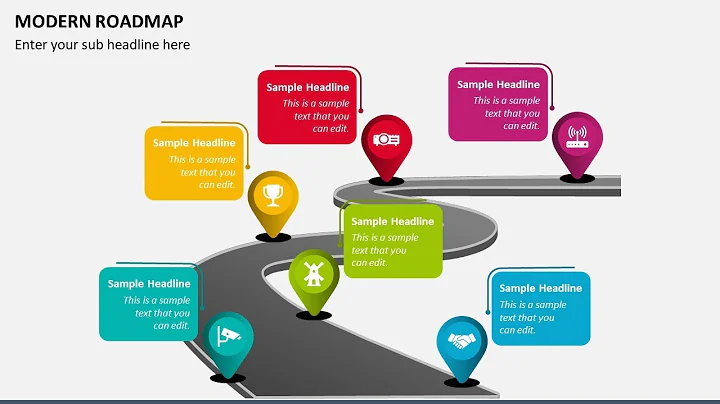 MODERN ROADMAP

Enter your sub headline here

Sample Headline
This is a sample text that you can edit.

Sample Headline
This is a sample text that you can edit.

Sample Headline
This is a sample text that you can edit.

Sample Headline
This is a sample text that you can edit.

Sample Headline
This is a sample text that you can edit.

Sample Headline
This is a sample text that you can edit.